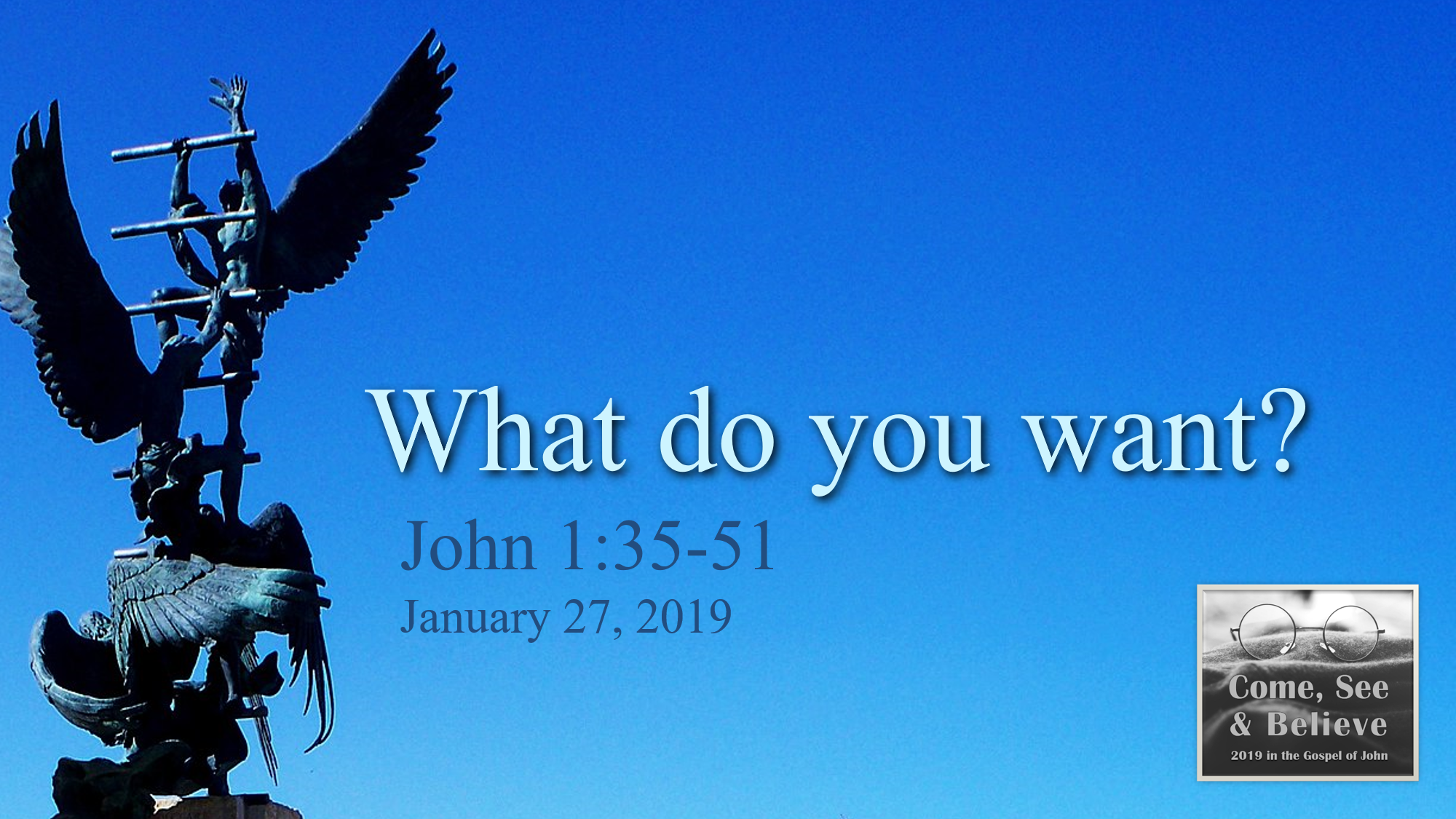 What do you want?

John 1:35-51

January 27, 2019

Come, See & Believe

2019 in the Gospel of John